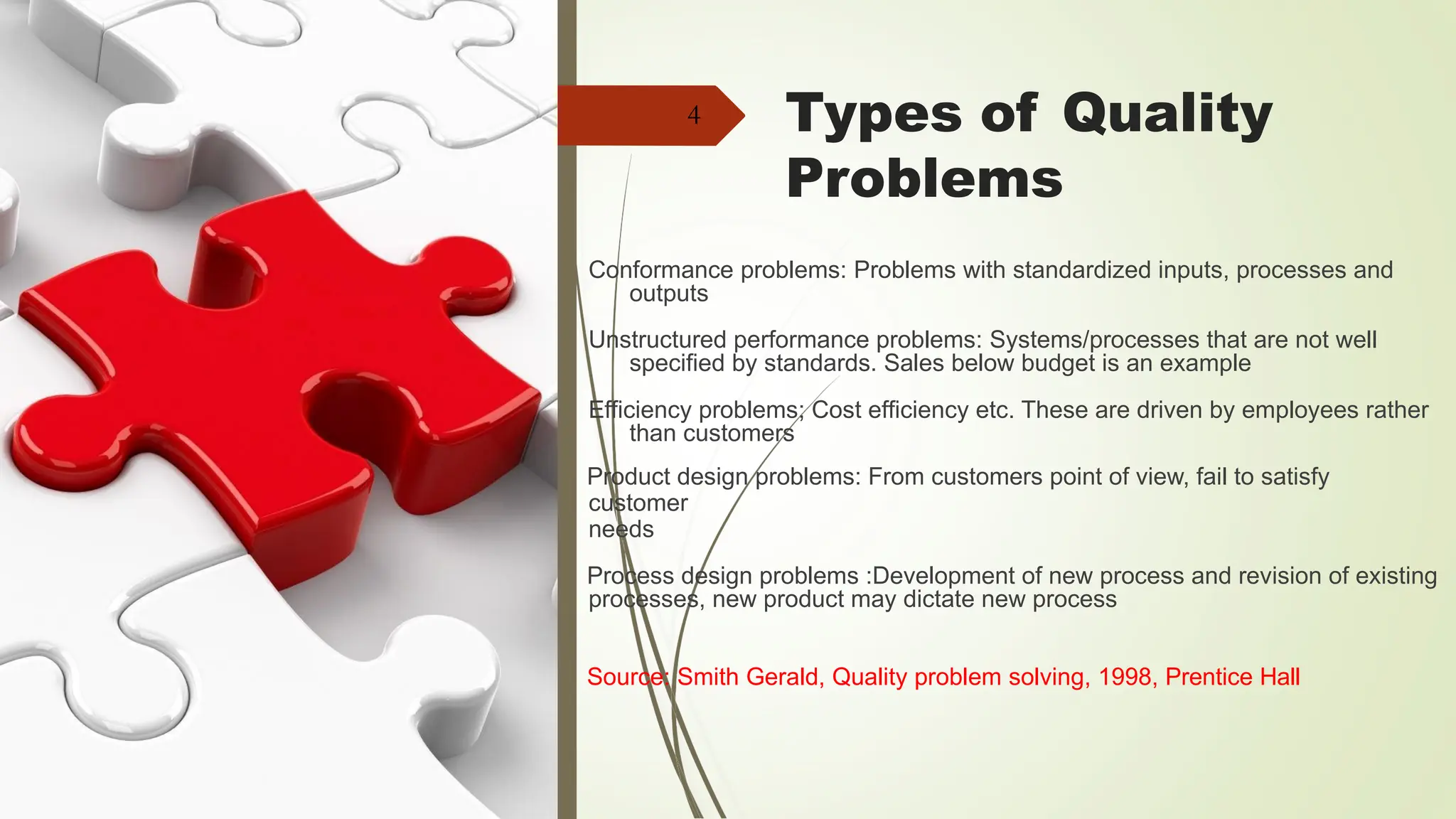 4

Types of Quality Problems

Conformance problems: Problems with standardized inputs, processes and outputs

Unstructured performance problems: Systems/processes that are not well specified by standards. Sales below budget is an example

Efficiency problems; Cost efficiency etc. These are driven by employees rather than customers

Product design problems: From customers point of view, fail to satisfy customer needs

Process design problems :Development of new process and revision of existing processes, new product may dictate new process

Source: Smith Gerald, Quality problem solving, 1998, Prentice Hall